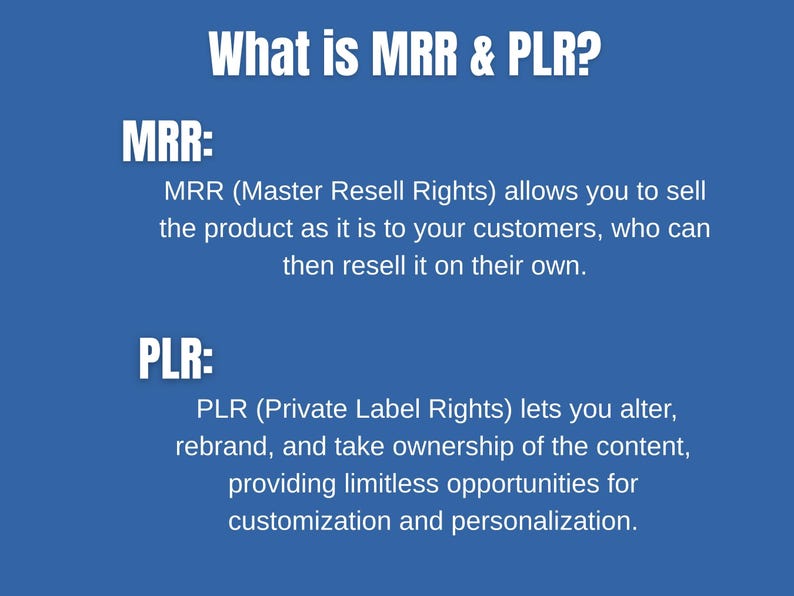 What is MRR & PLR?

MRR:

MRR (Master Resell Rights) allows you to sell the product as it is to your customers, who can then resell it on their own.

PLR:

PLR (Private Label Rights) lets you alter, rebrand, and take ownership of the content, providing limitless opportunities for customization and personalization.